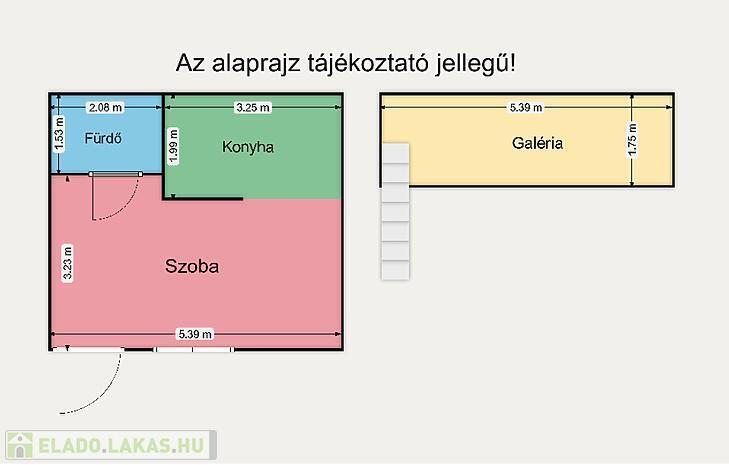 Az alaprajz tájékoztató jellegű!

2.08 m
1.53 m
Fürdő

3.25 m
1.99 m
Konyha

3.23 m
Szoba
5.39 m

5.39 m
Galéria
1.75 m

ELADO.LAKAS.HU